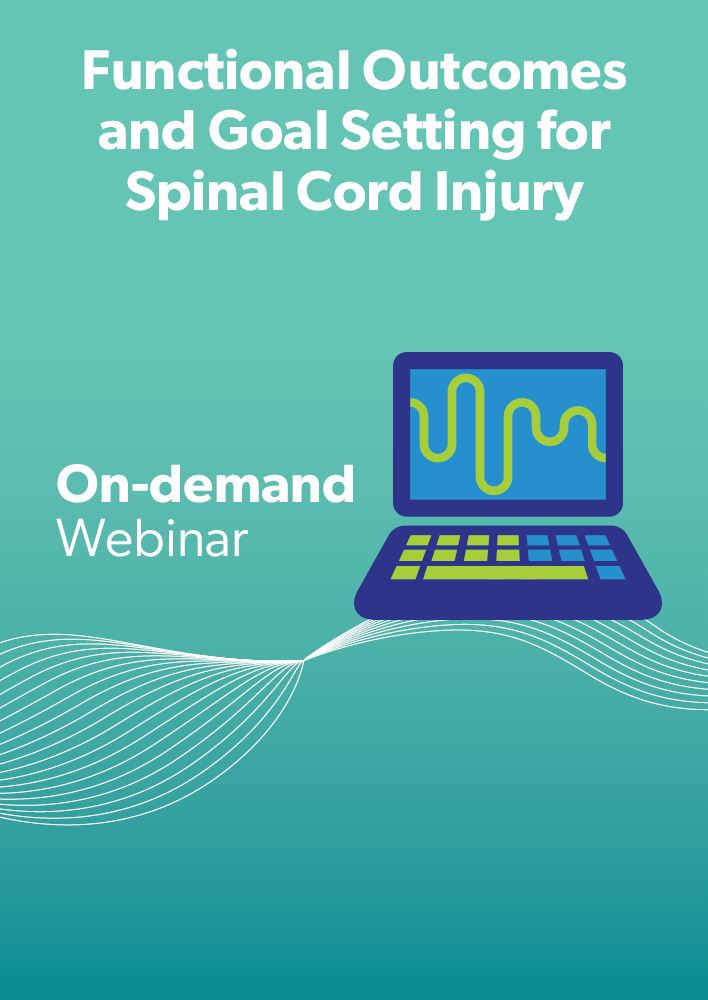 Functional Outcomes and Goal Setting for Spinal Cord Injury

On-demand
Webinar